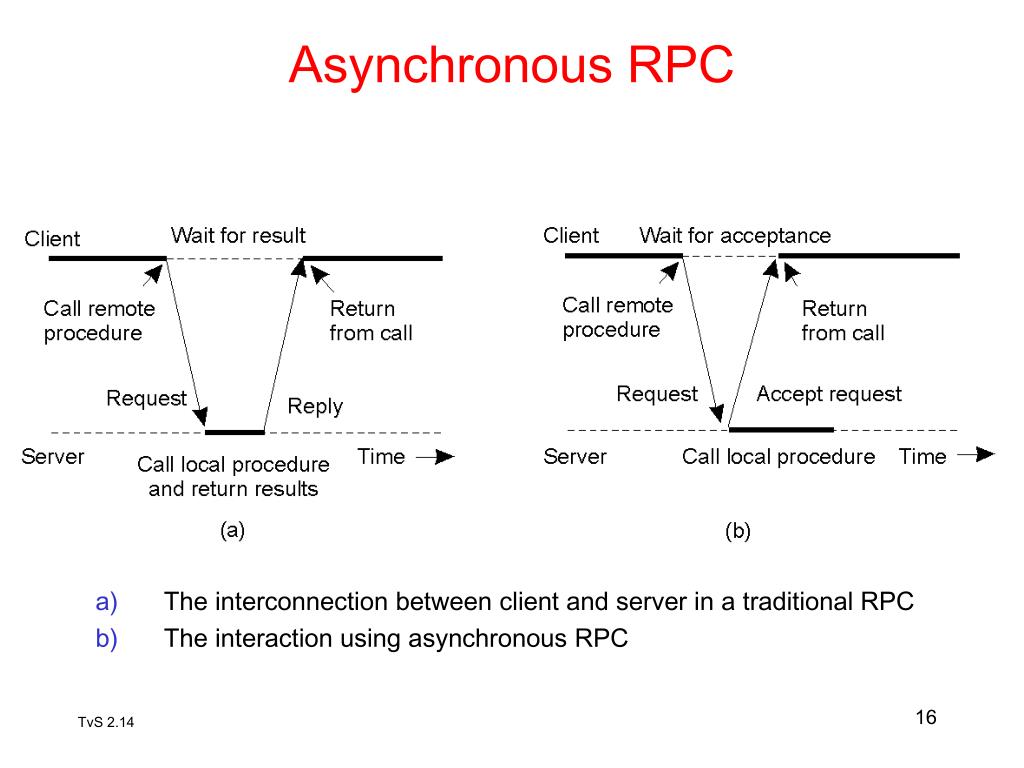 Asynchronous RPC

Client
Wait for result
Call remote procedure
Return from call
Request
Reply
Server
Call local procedure and return results
Time
(a)

Client
Wait for acceptance
Call remote procedure
Return from call
Request
Accept request
Server
Call local procedure
Time
(b)

a) The interconnection between client and server in a traditional RPC
b) The interaction using asynchronous RPC

TvS 2.14

16